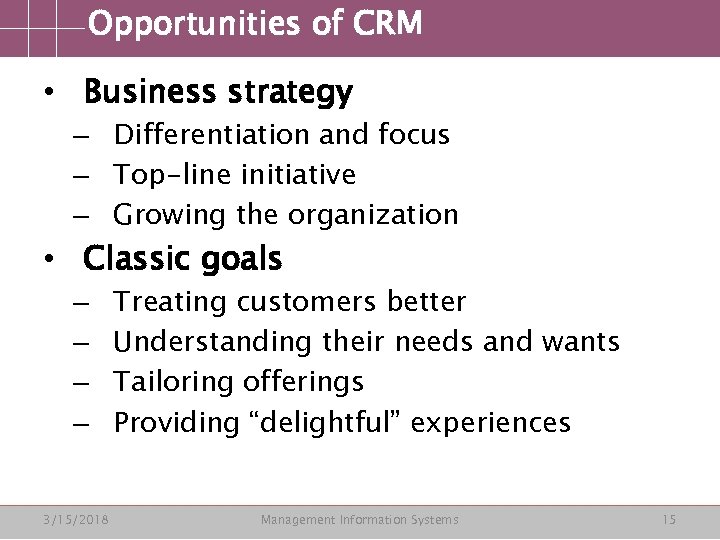 Opportunities of CRM

• Business strategy
– Differentiation and focus
– Top-line initiative
– Growing the organization

• Classic goals
– Treating customers better
– Understanding their needs and wants
– Tailoring offerings
– Providing “delightful” experiences

3/15/2018 Management Information Systems 15